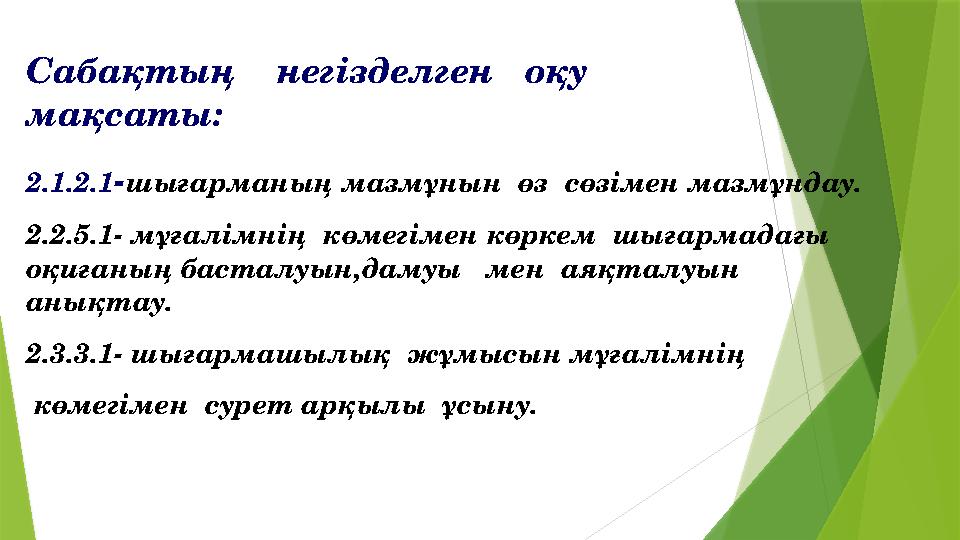 Сабақтың негізделген оқу мақсаты:

2.1.2.1-шығарманың мазмұнын өз сөзімен мазмұндау.

2.2.5.1- мұғалімнің көмегімен көркем шығармадағы оқиғаның басталуын,дамуы мен аяқталуын анықтау.

2.3.3.1- шығармашылық жұмысын мұғалімнің

көмегімен сурет арқылы ұсыну.